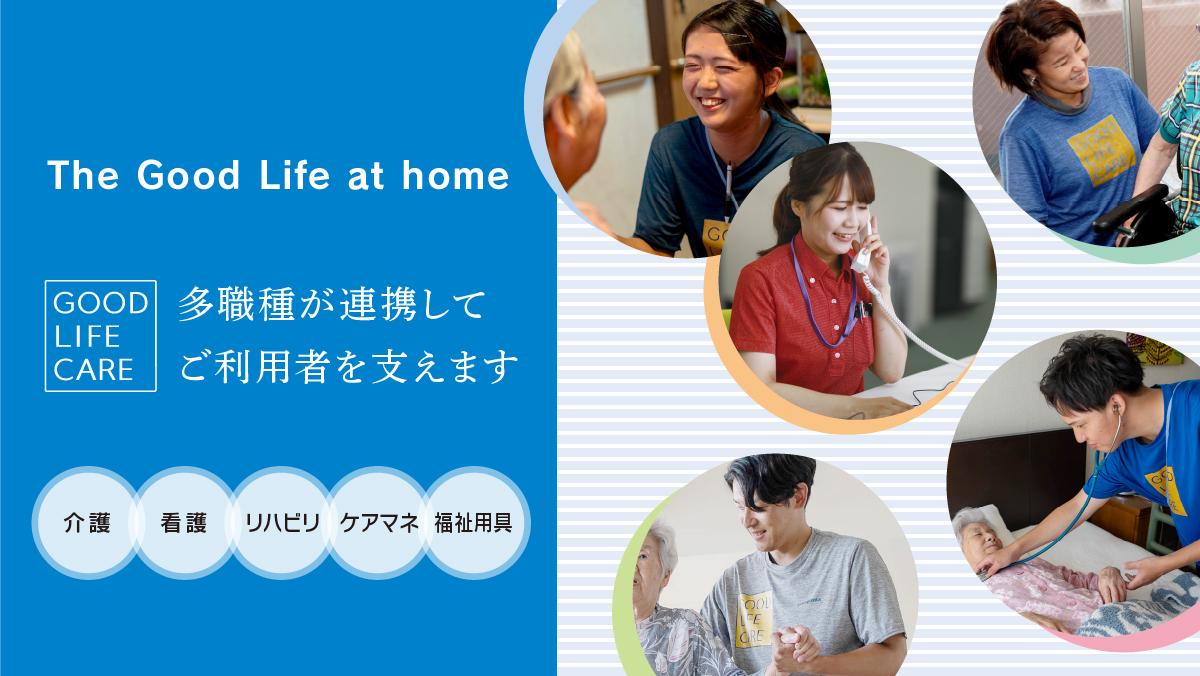 The Good Life at home

GOOD
LIFE
CARE

多職種が連携して
ご利用者を支えます

介護

看護

リハビリ

ケアマネ

福祉用具

GOOD
LIFE
CARE